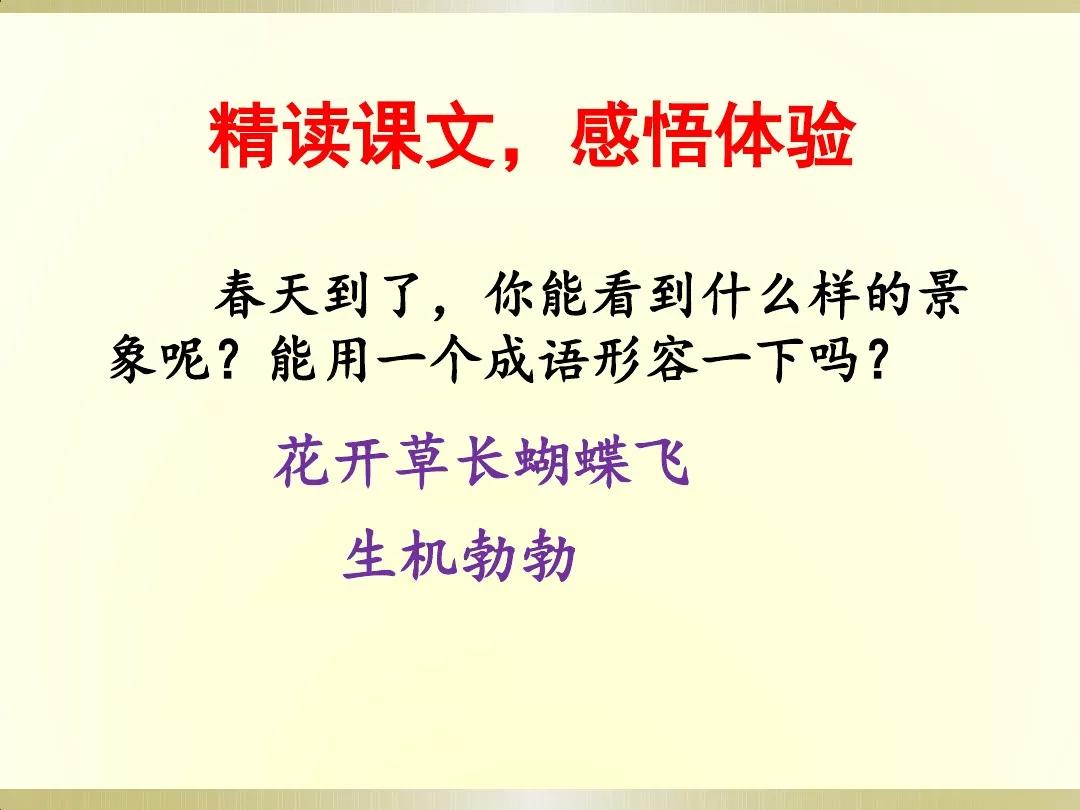 精读课文，感悟体验

春天到了，你能看到什么样的景象呢？能用一个成语形容一下吗？

花开草长蝴蝶飞

生机勃勃